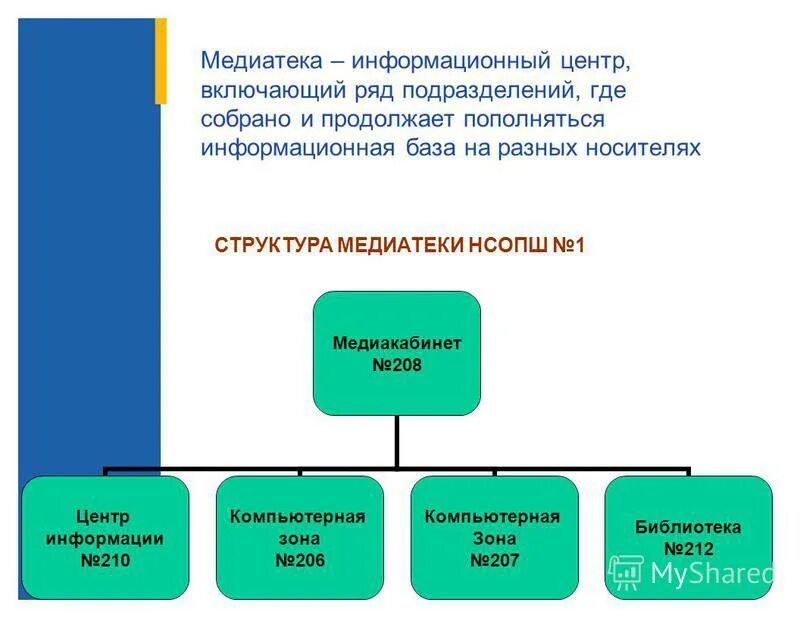 Медиатека – информационный центр, включающий ряд подразделений, где собрано и продолжает пополняться информационная база на разных носителях

СТРУКТУРА МЕДИАТЕКИ НСОПШ №1

Медиакабинет №208

Центр информации №210

Компьютерная зона №206

Компьютерная Зона №207

Библиотека №212

MyShared